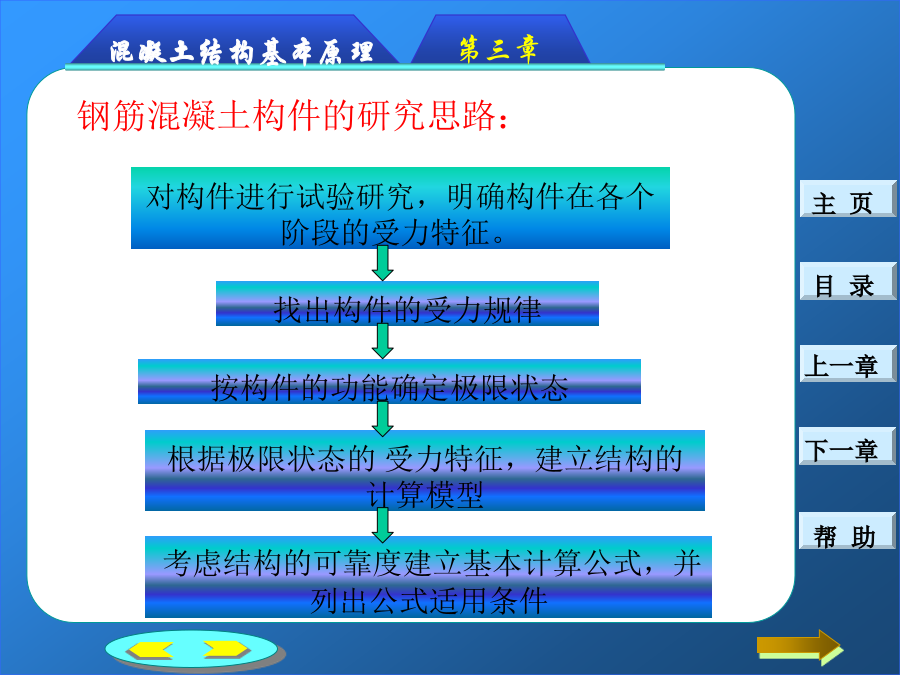 混凝土结构基本原理

第三章

钢筋混凝土构件的研究思路：

对构件进行试验研究，明确构件在各个阶段的受力特征。

找出构件的受力规律

按构件的功能确定极限状态

根据极限状态的 受力特征，建立结构的计算模型

考虑结构的可靠度建立基本计算公式，并列出公式适用条件

主 页

目 录

上一章

下一章

帮 助